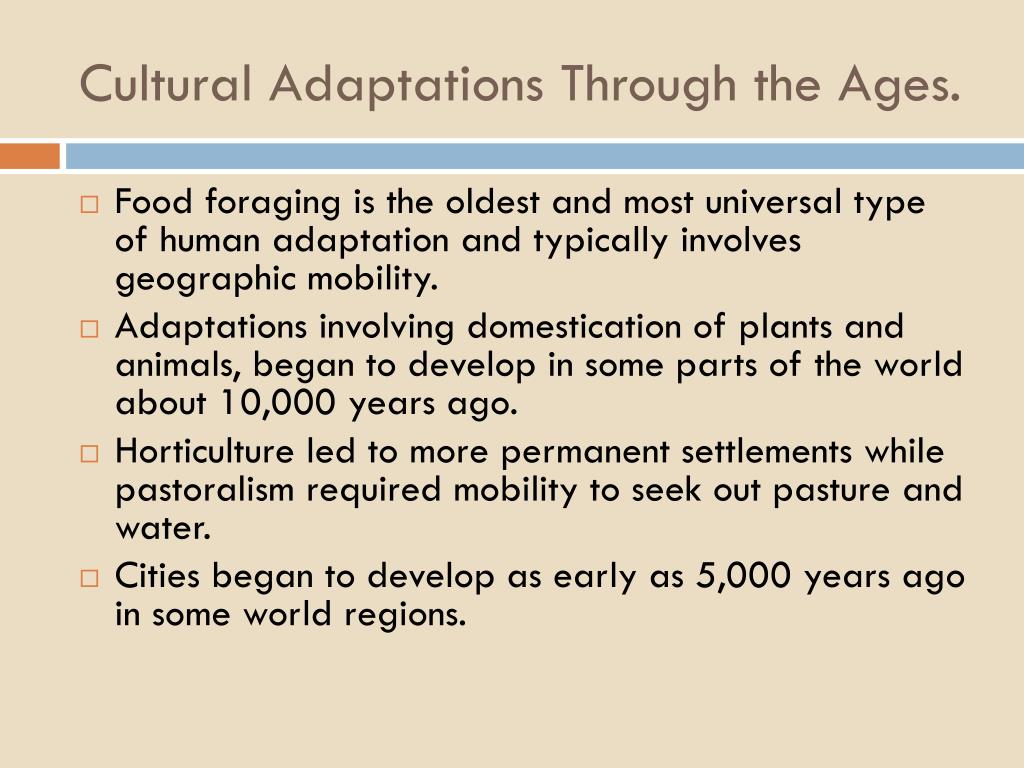 Cultural Adaptations Through the Ages.

□ Food foraging is the oldest and most universal type of human adaptation and typically involves geographic mobility.

□ Adaptations involving domestication of plants and animals, began to develop in some parts of the world about 10,000 years ago.

□ Horticulture led to more permanent settlements while pastoralism required mobility to seek out pasture and water.

□ Cities began to develop as early as 5,000 years ago in some world regions.